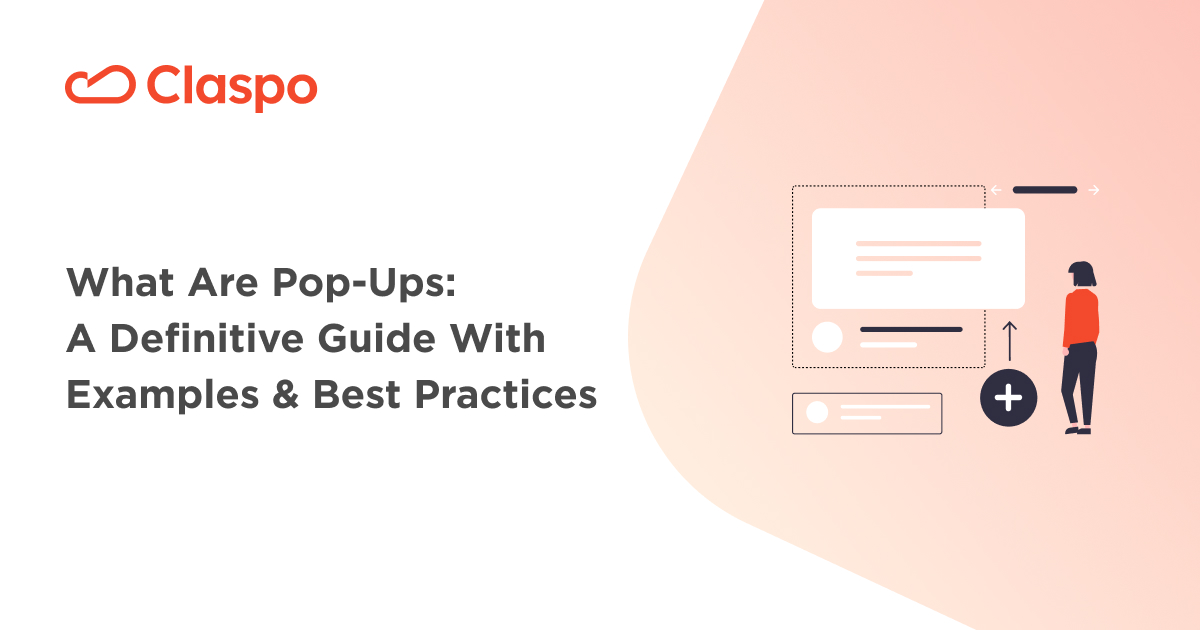 Claspo

What Are Pop-Ups:
A Definitive Guide With
Examples & Best Practices